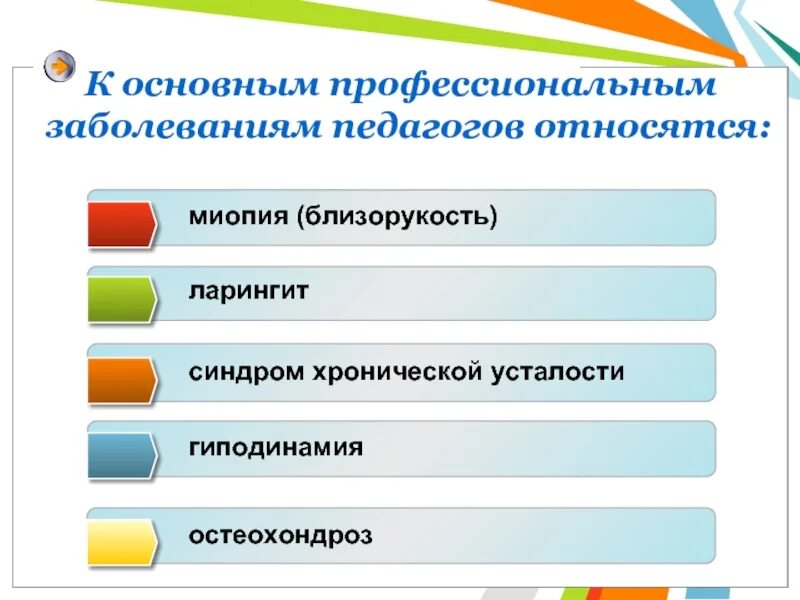 К основным профессиональным заболеваниям педагогов относятся:

миопия (близорукость)

ларингит

синдром хронической усталости

гиподинамия

остеохондроз